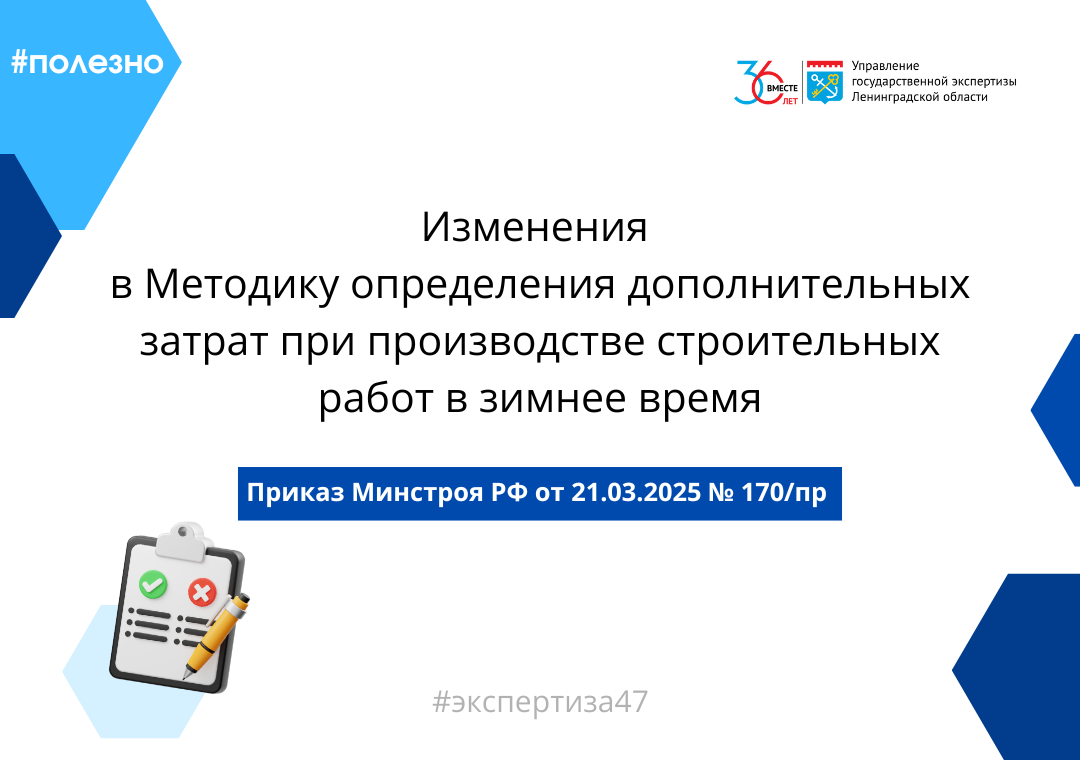 #полезно

36 ВМЕСТЕ ЛЕТ

Управление государственной экспертизы Ленинградской области

Изменения
в Методику определения дополнительных затрат при производстве строительных работ в зимнее время

Приказ Минстроя РФ от 21.03.2025 № 170/пр

#экспертиза47